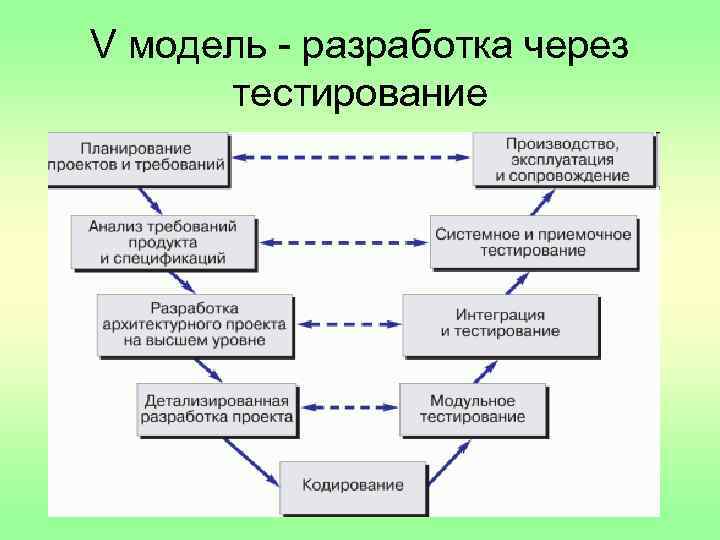 V модель - разработка через тестирование

Планирование проектов и требований

Производство, эксплуатация и сопровождение

Анализ требований продукта и спецификаций

Системное и приемочное тестирование

Разработка архитектурного проекта на высшем уровне

Интеграция и тестирование

Детализированная разработка проекта

Модульное тестирование

Кодирование